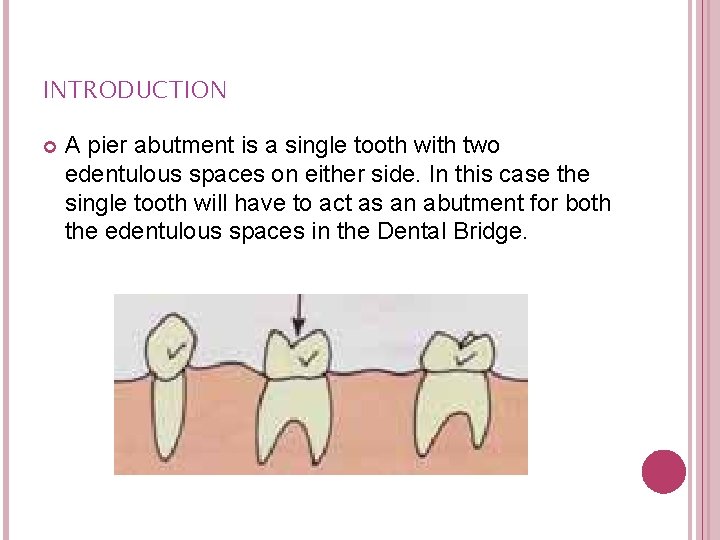 INTRODUCTION

A pier abutment is a single tooth with two edentulous spaces on either side. In this case the single tooth will have to act as an abutment for both the edentulous spaces in the Dental Bridge.